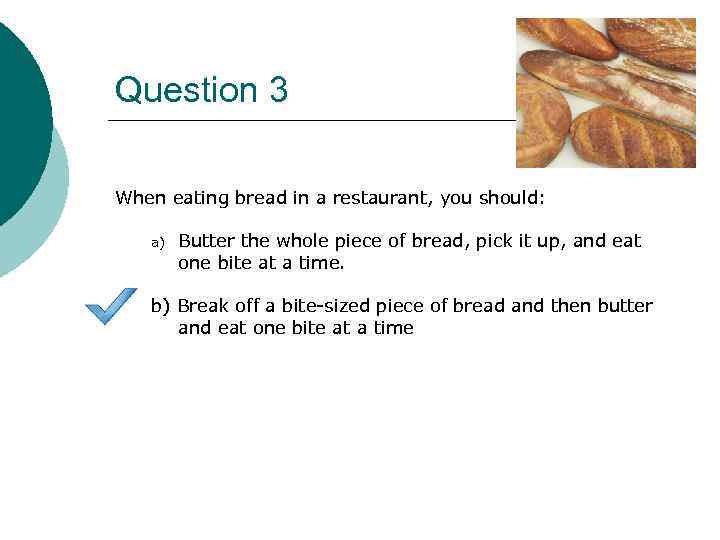 Question 3

When eating bread in a restaurant, you should:

a) Butter the whole piece of bread, pick it up, and eat one bite at a time.

b) Break off a bite-sized piece of bread and then butter and eat one bite at a time